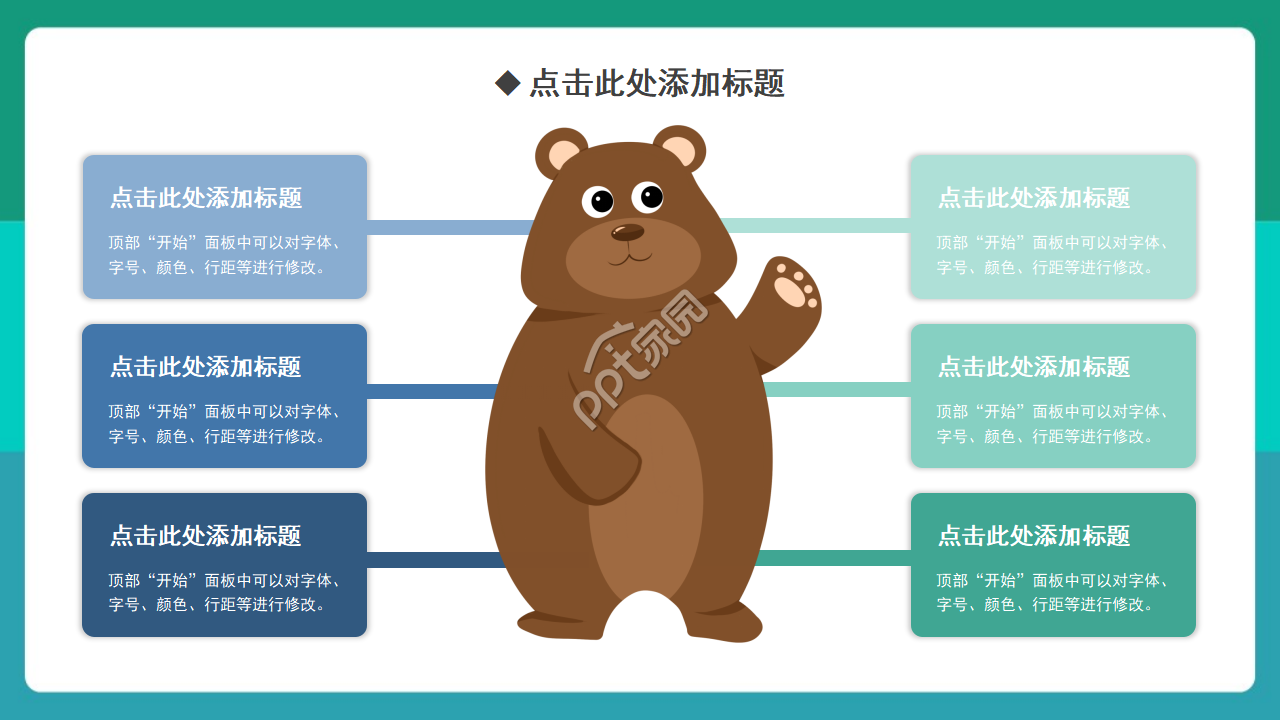 ◆ 点击此处添加标题

点击此处添加标题

顶部“开始”面板中可以对字体、字号、颜色、行距等进行修改。

点击此处添加标题

顶部“开始”面板中可以对字体、字号、颜色、行距等进行修改。

点击此处添加标题

顶部“开始”面板中可以对字体、字号、颜色、行距等进行修改。

ppt家园

点击此处添加标题

顶部“开始”面板中可以对字体、字号、颜色、行距等进行修改。

点击此处添加标题

顶部“开始”面板中可以对字体、字号、颜色、行距等进行修改。

点击此处添加标题

顶部“开始”面板中可以对字体、字号、颜色、行距等进行修改。